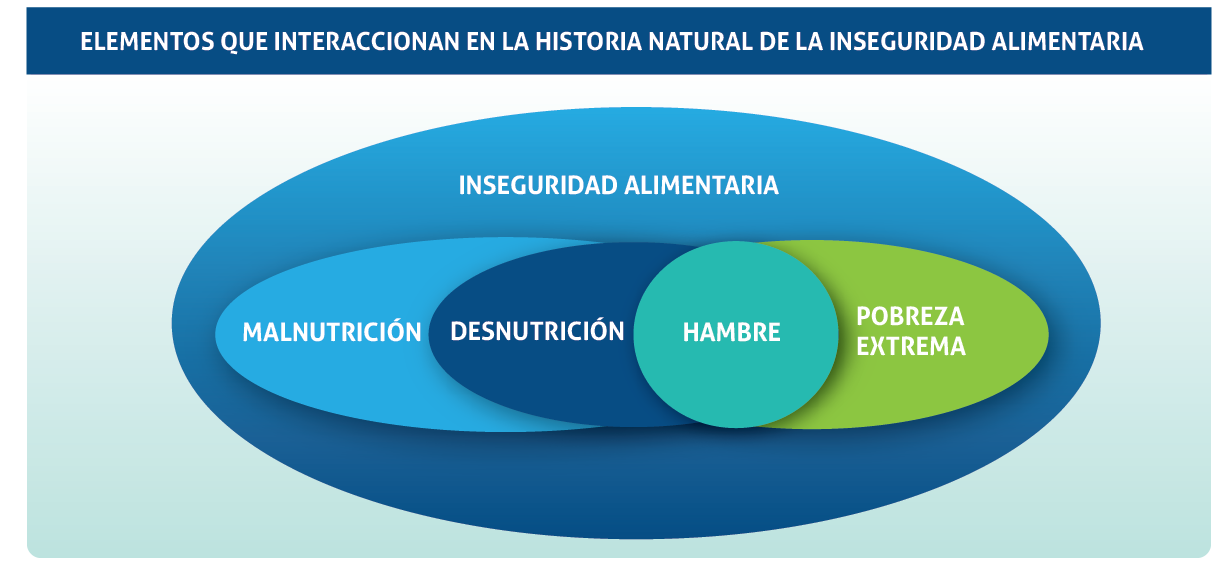 ELEMENTOS QUE INTERACCIONAN EN LA HISTORIA NATURAL DE LA INSEGURIDAD ALIMENTARIA

INSEGURIDAD ALIMENTARIA

MALNUTRICIÓN

DESNUTRICIÓN

HAMBRE

POBREZA EXTREMA